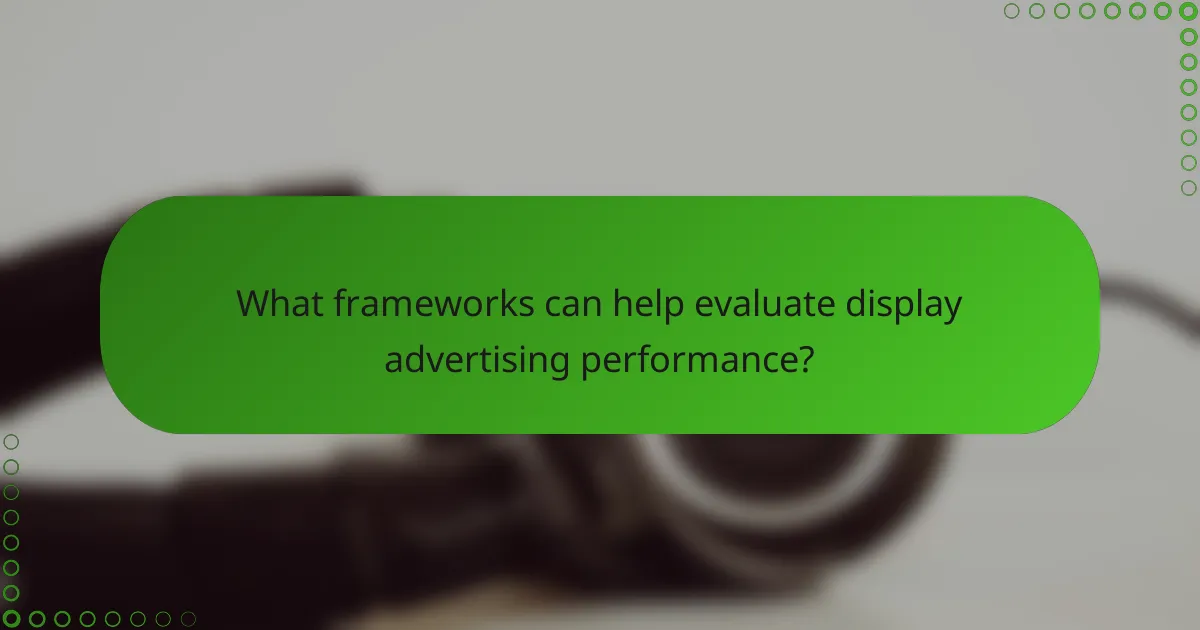 What frameworks can help evaluate display advertising performance?